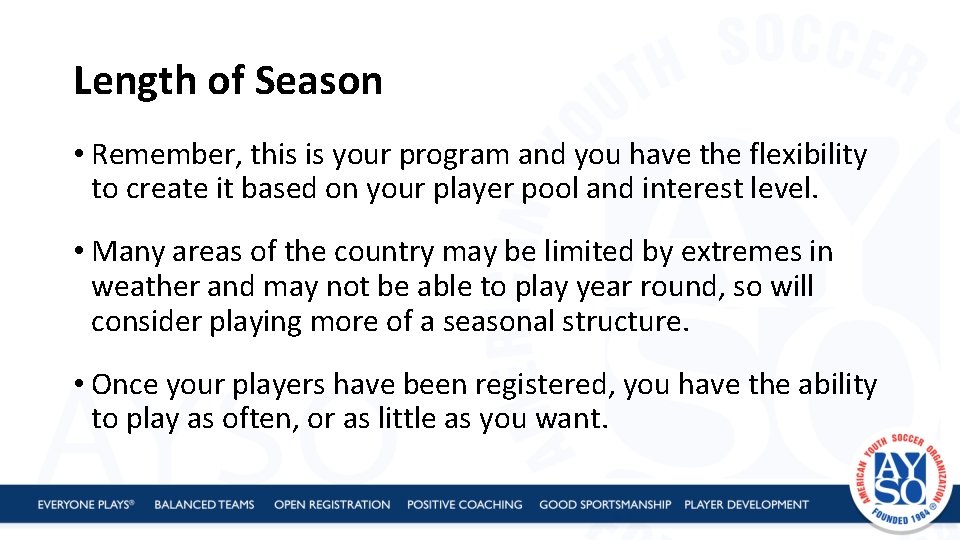 Length of Season

• Remember, this is your program and you have the flexibility to create it based on your player pool and interest level.

• Many areas of the country may be limited by extremes in weather and may not be able to play year round, so will consider playing more of a seasonal structure.

• Once your players have been registered, you have the ability to play as often, or as little as you want.

EVERYONE PLAYS® BALANCED TEAMS OPEN REGISTRATION POSITIVE COACHING GOOD SPORTSMANSHIP PLAYER DEVELOPMENT

AMERICAN YOUTH SOCCER ORGANIZATION AYSO FOUNDED 1964